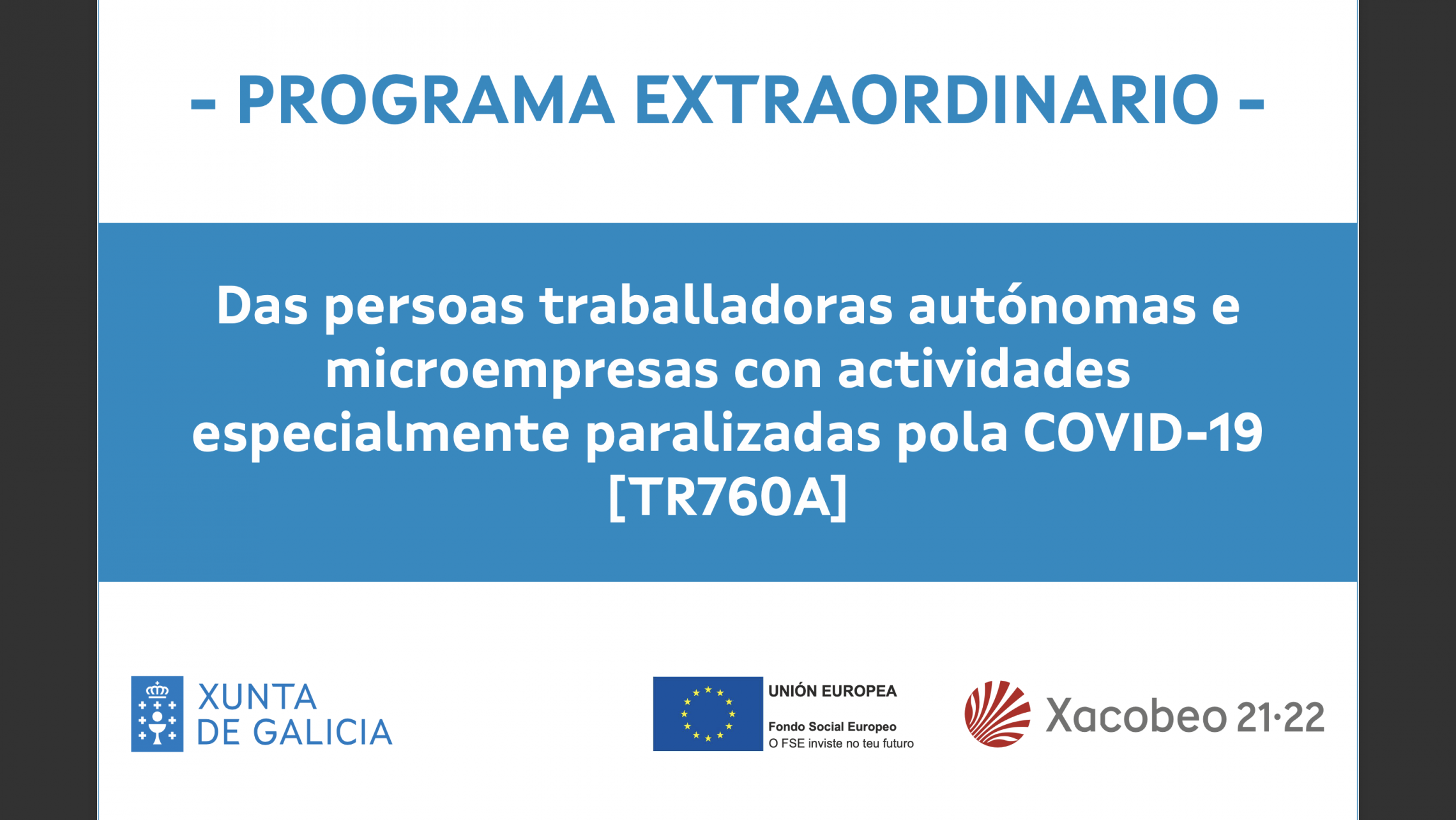 - PROGRAMA EXTRAORDINARIO -

Das persoas traballadoras autónomas e microempresas con actividades especialmente paralizadas pola COVID-19 [TR760A]

XUNTA DE GALICIA

UNIÓN EUROPEA
Fondo Social Europeo
O FSE inviste no teu futuro

Xacobeo 21·22